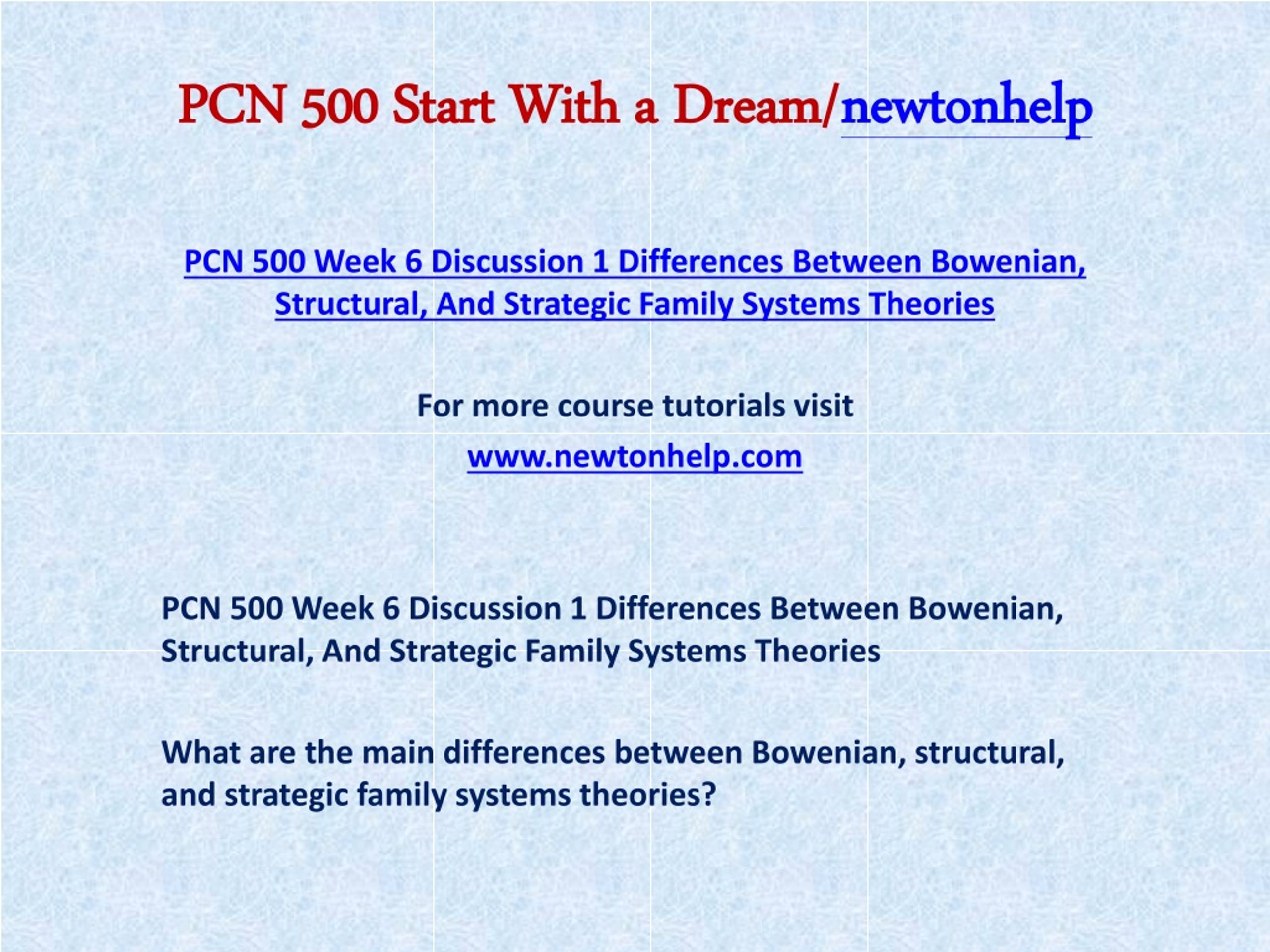 PCN 500 Start With a Dream/newtonhelp

PCN 500 Week 6 Discussion 1 Differences Between Bowenian, Structural, And Strategic Family Systems Theories

For more course tutorials visit

www.newtonhelp.com

PCN 500 Week 6 Discussion 1 Differences Between Bowenian, Structural, And Strategic Family Systems Theories

What are the main differences between Bowenian, structural, and strategic family systems theories?